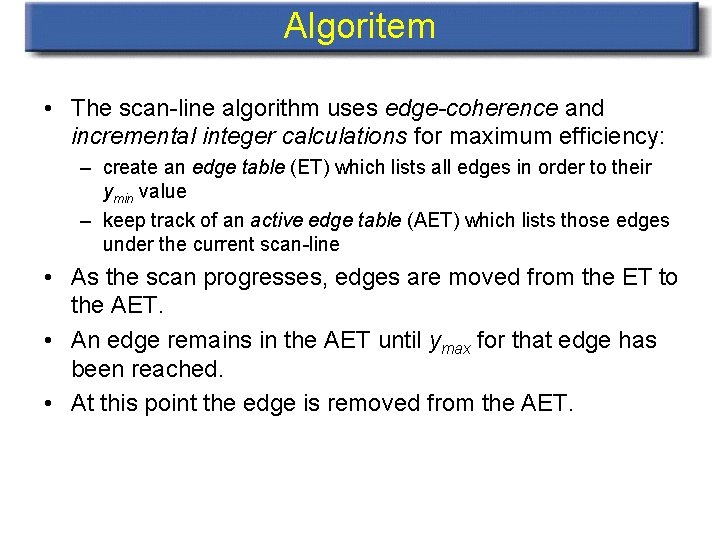 Algoritem

• The scan-line algorithm uses edge-coherence and incremental integer calculations for maximum efficiency:
  – create an edge table (ET) which lists all edges in order to their $y_{min}$ value
  – keep track of an active edge table (AET) which lists those edges under the current scan-line

• As the scan progresses, edges are moved from the ET to the AET.

• An edge remains in the AET until $y_{max}$ for that edge has been reached.

• At this point the edge is removed from the AET.